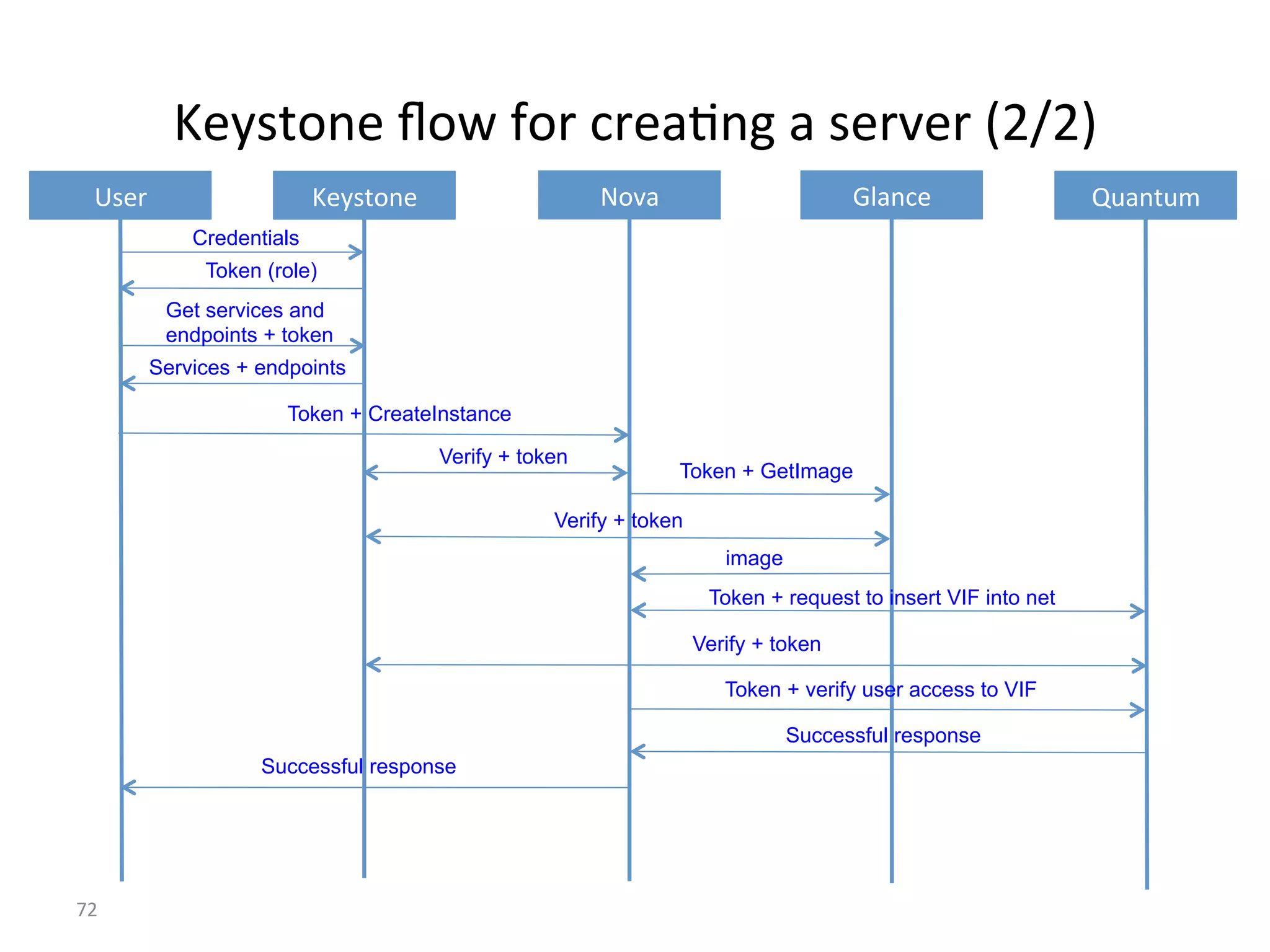 Keystone flow for creating a server (2/2)

User

Keystone

Nova

Glance

Quantum

Credentials

Token (role)

Get services and endpoints + token

Services + endpoints

Token + CreateInstance

Verify + token

Token + GetImage

Verify + token

image

Token + request to insert VIF into net

Verify + token

Token + verify user access to VIF

Successful response

Successful response

72